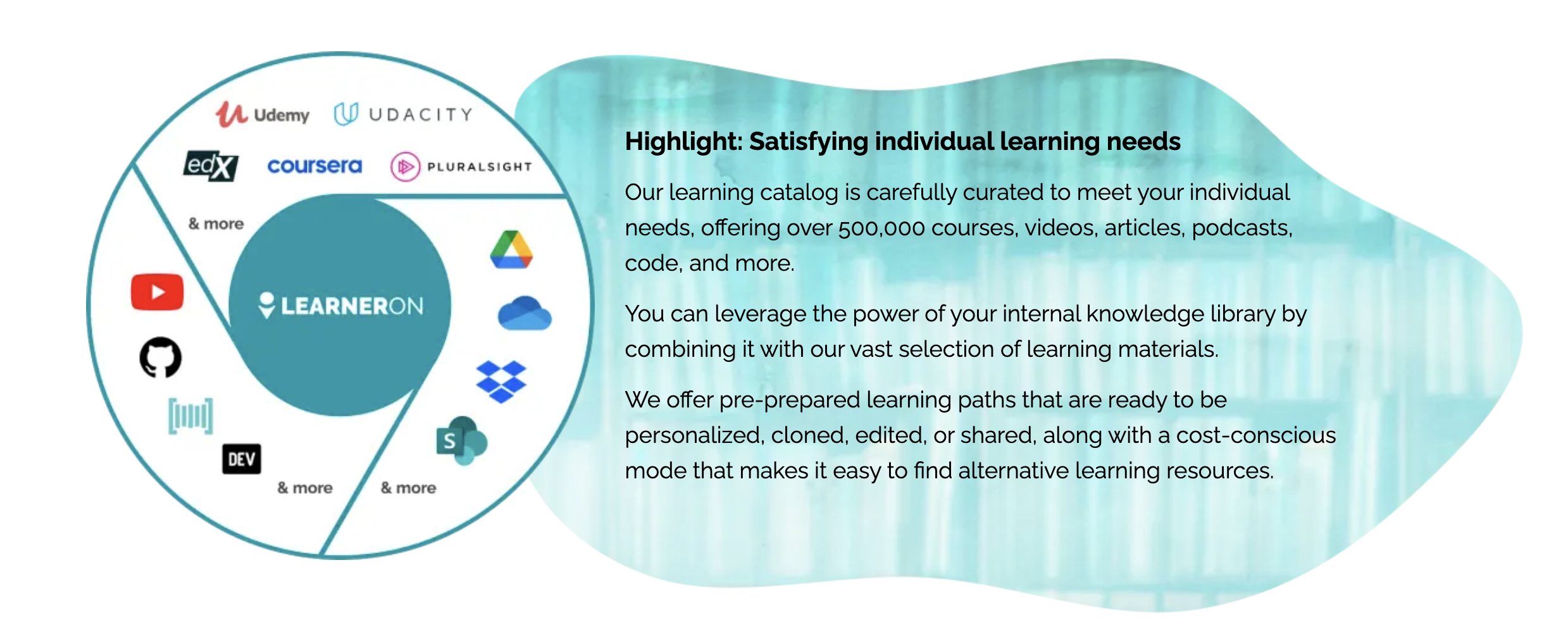 Udemy UDACITY
edX coursera PLURALSIGHT
& more

LEARNERON

DEV
& more
S
& more

Highlight: Satisfying individual learning needs

Our learning catalog is carefully curated to meet your individual needs, offering over 500,000 courses, videos, articles, podcasts, code, and more.

You can leverage the power of your internal knowledge library by combining it with our vast selection of learning materials.

We offer pre-prepared learning paths that are ready to be personalized, cloned, edited, or shared, along with a cost-conscious mode that makes it easy to find alternative learning resources.